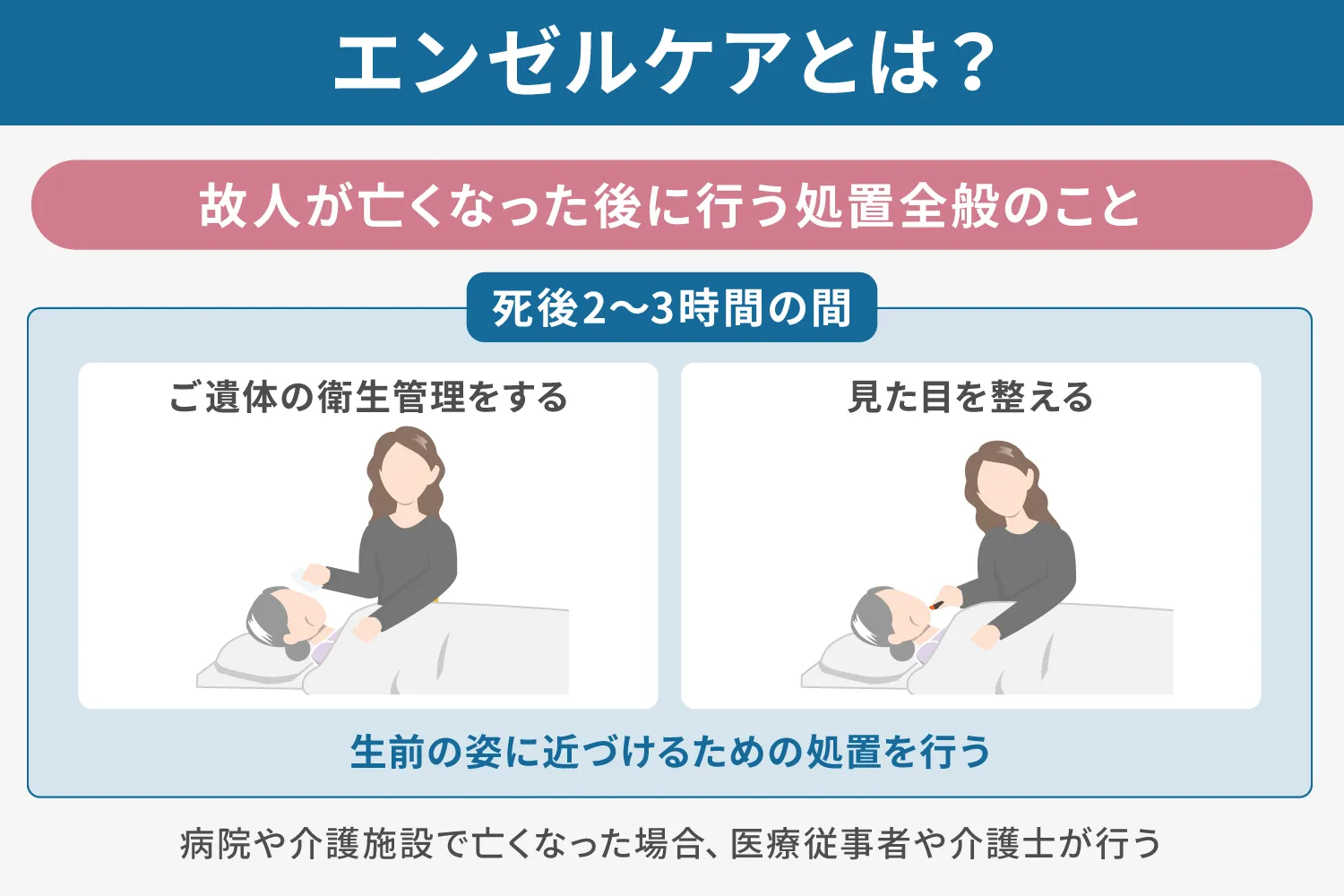 エンゼルケアとは？

故人が亡くなった後に行う処置全般のこと

死後2〜3時間の間

ご遺体の衛生管理をする

見た目を整える

生前の姿に近づけるための処置を行う

病院や介護施設で亡くなった場合、医療従事者や介護士が行う